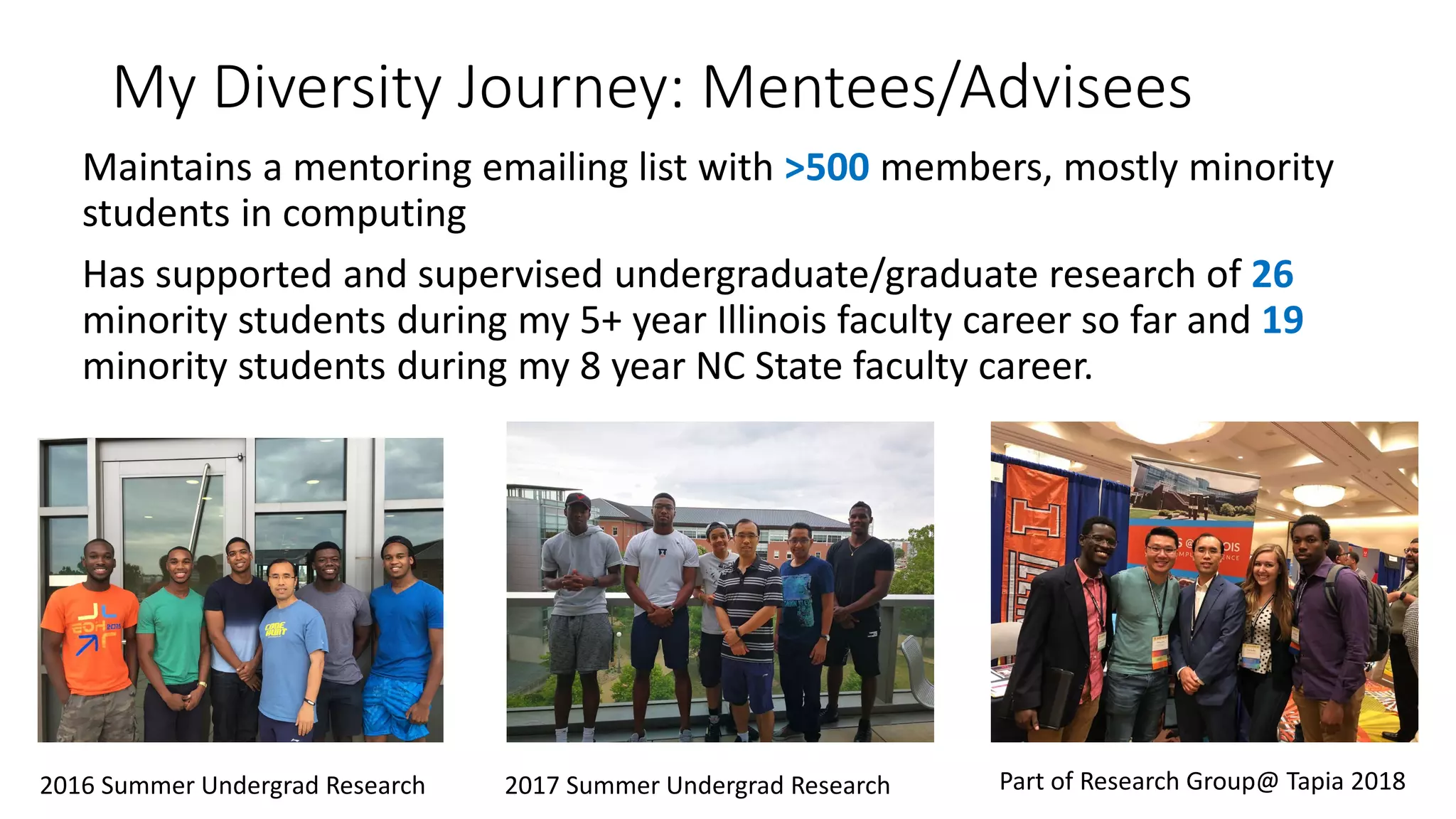 My Diversity Journey: Mentees/Advisees

Maintains a mentoring emailing list with >500 members, mostly minority students in computing

Has supported and supervised undergraduate/graduate research of 26 minority students during my 5+ year Illinois faculty career so far and 19 minority students during my 8 year NC State faculty career.

2016 Summer Undergrad Research

2017 Summer Undergrad Research

Part of Research Group@ Tapia 2018